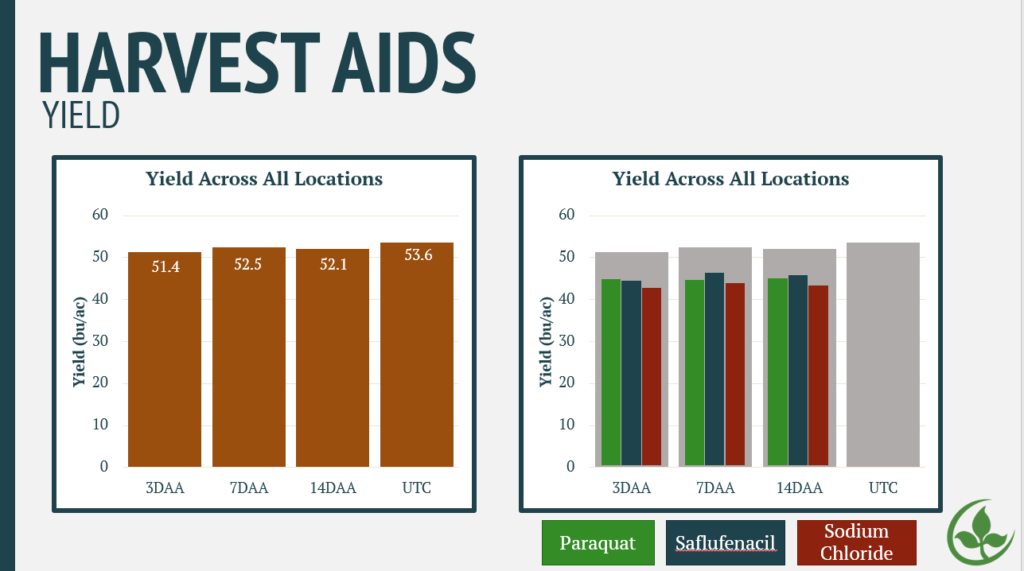 HARVEST AIDS
YIELD

Yield Across All Locations

Yield (bu/ac)

60
50
40
30
20
10
0

51.4
52.5
52.1
53.6

3DAA
7DAA
14DAA
UTC

Yield Across All Locations

Yield (bu/ac)

60
50
40
30
20
10
0

3DAA
7DAA
14DAA
UTC

Paraquat
Saflufenacil
Sodium Chloride